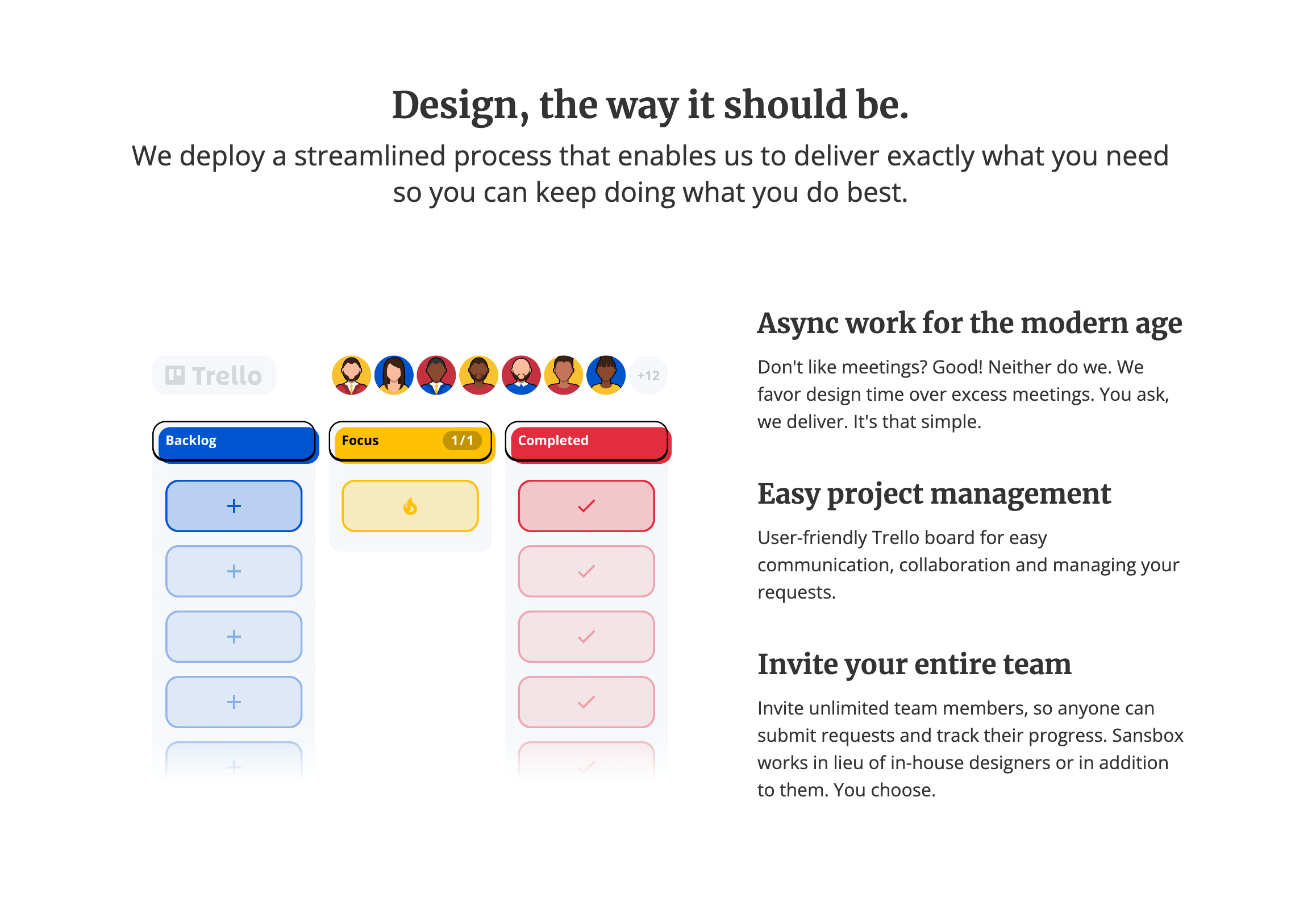 Design, the way it should be.

We deploy a streamlined process that enables us to deliver exactly what you need so you can keep doing what you do best.

Trello

+12

Backlog

Focus 1 / 1

Completed

Async work for the modern age

Don't like meetings? Good! Neither do we. We favor design time over excess meetings. You ask, we deliver. It's that simple.

Easy project management

User-friendly Trello board for easy communication, collaboration and managing your requests.

Invite your entire team

Invite unlimited team members, so anyone can submit requests and track their progress. Sansbox works in lieu of in-house designers or in addition to them. You choose.